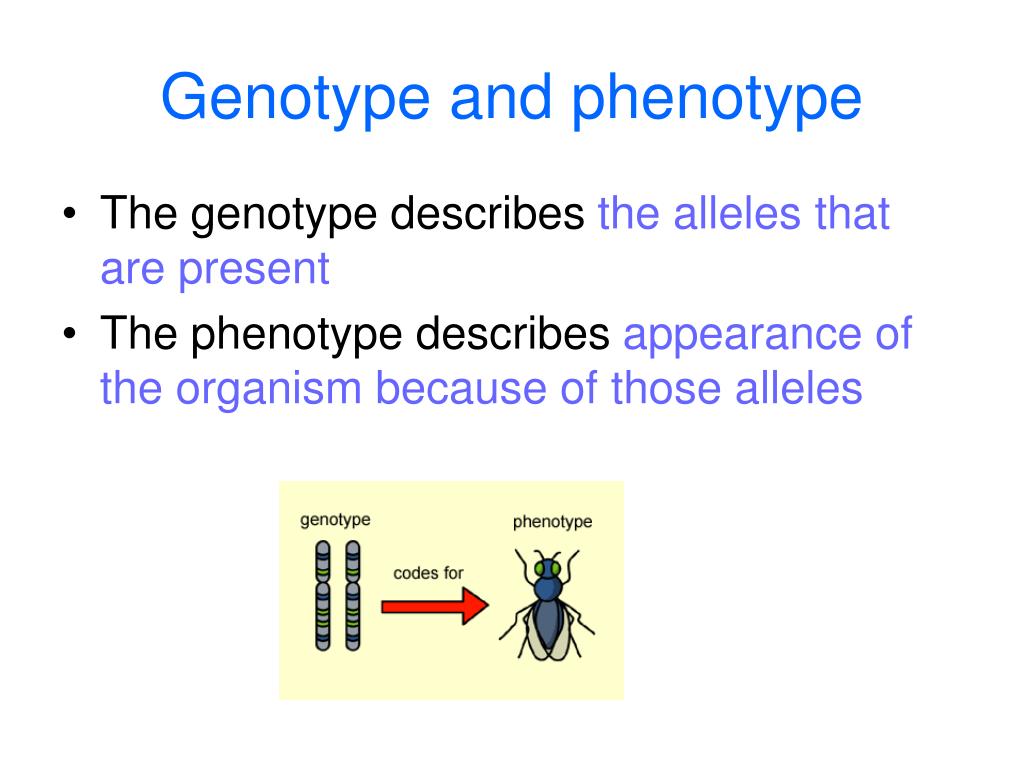 Genotype and phenotype

• The genotype describes the alleles that are present
• The phenotype describes appearance of the organism because of those alleles

genotype
codes for
phenotype